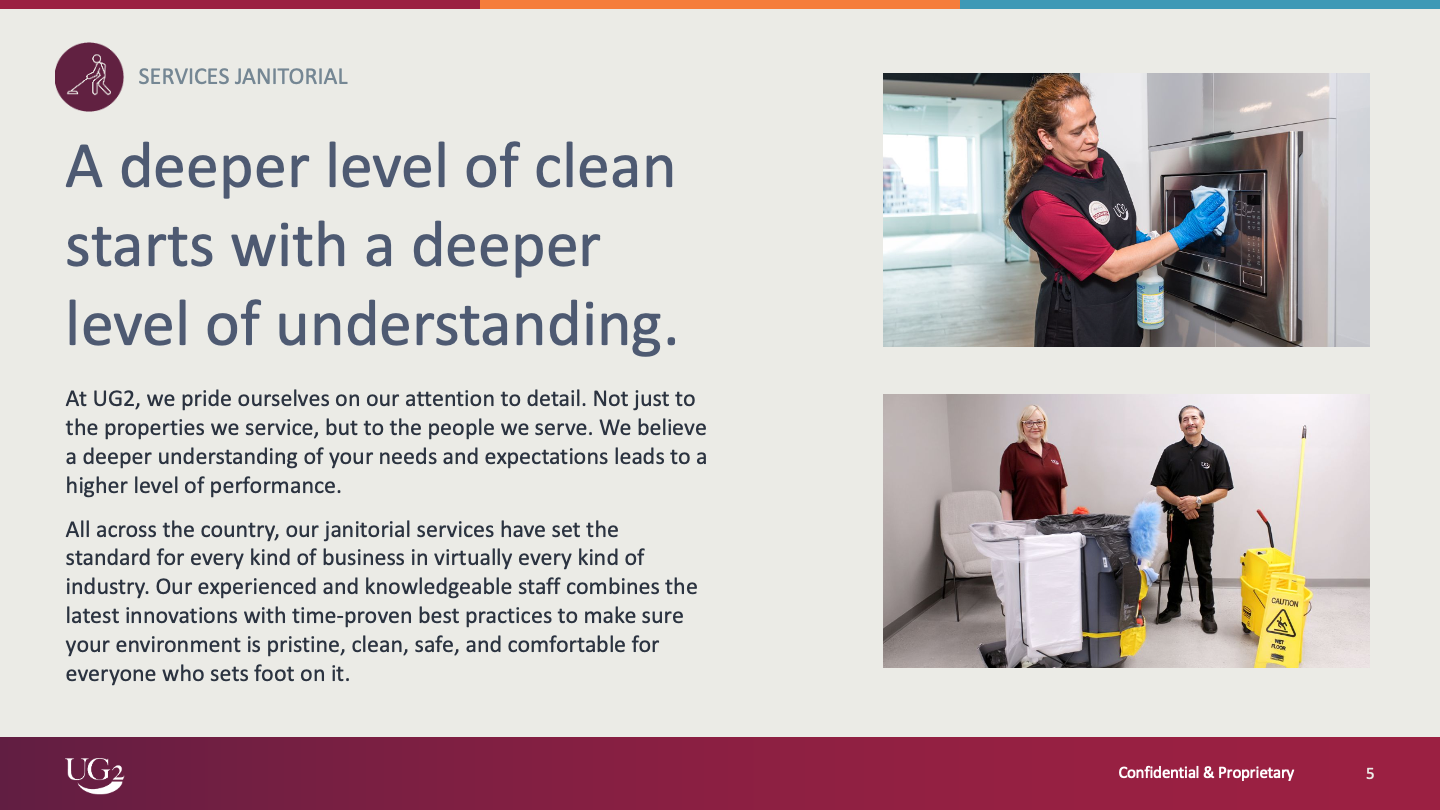 SERVICES JANITORIAL

A deeper level of clean starts with a deeper level of understanding.

At UG2, we pride ourselves on our attention to detail. Not just to the properties we service, but to the people we serve. We believe a deeper understanding of your needs and expectations leads to a higher level of performance.

All across the country, our janitorial services have set the standard for every kind of business in virtually every kind of industry. Our experienced and knowledgeable staff combines the latest innovations with time-proven best practices to make sure your environment is pristine, clean, safe, and comfortable for everyone who sets foot on it.

CAUTION
WET FLOOR

UG2

Confidential & Proprietary

5